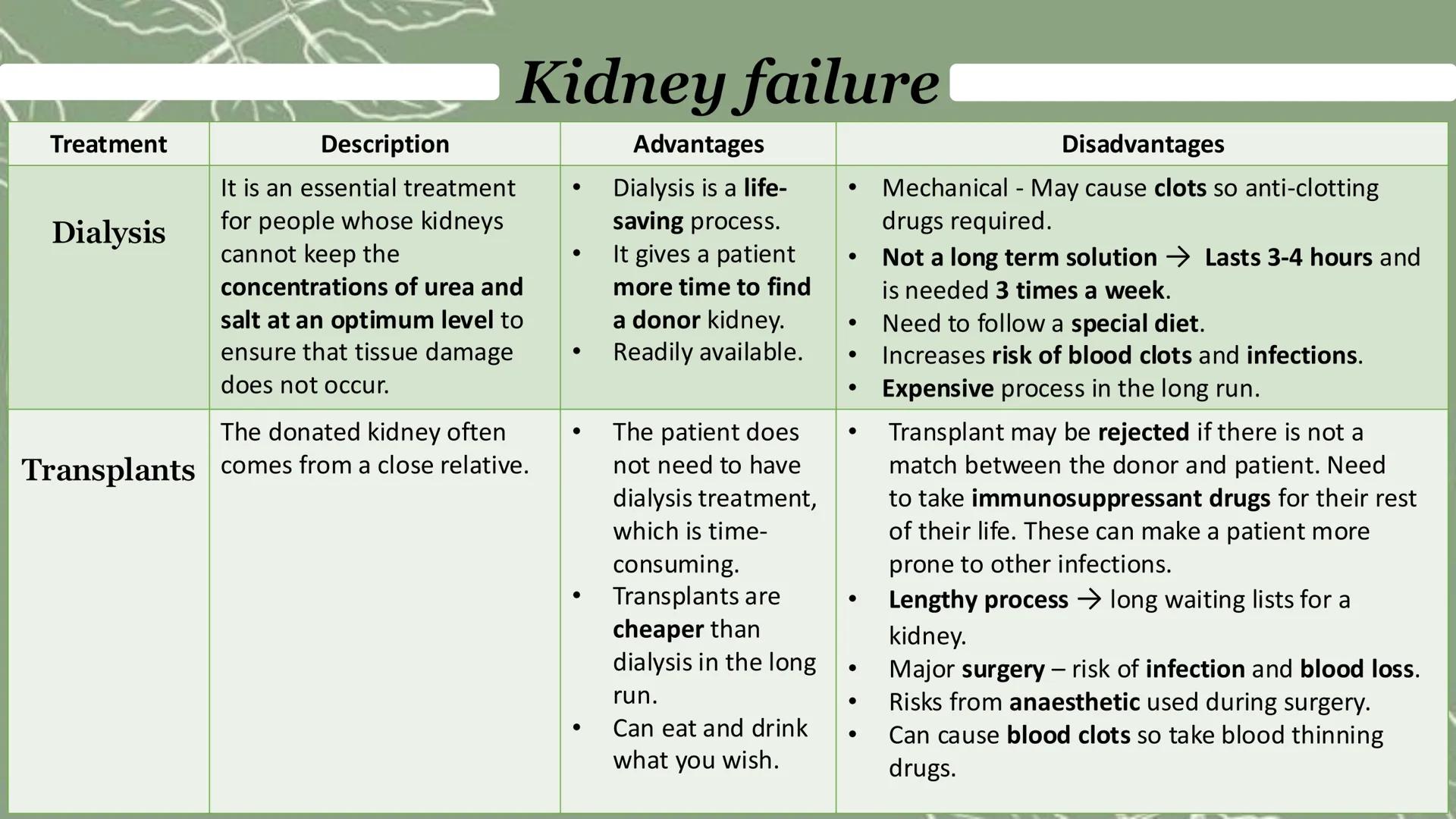 Kidney failure

| Treatment | Description | Advantages | Disadvantages |
|---|---|---|---|
| Dialysis | It is an essential treatment for people whose kidneys cannot keep the concentrations of urea and salt at an optimum level to ensure that tissue damage does not occur. | • Dialysis is a life-saving process. • It gives a patient more time to find a donor kidney. • Readily available. | • Mechanical - May cause clots so anti-clotting drugs required. • Not a long term solution → Lasts 3-4 hours and is needed 3 times a week. • Need to follow a special diet. • Increases risk of blood clots and infections. • Expensive process in the long run. |
| Transplants | The donated kidney often comes from a close relative. | • The patient does not need to have dialysis treatment, which is time-consuming. • Transplants are cheaper than dialysis in the long run. • Can eat and drink what you wish. | • Transplant may be rejected if there is not a match between the donor and patient. Need to take immunosuppressant drugs for their rest of their life. These can make a patient more prone to other infections. • Lengthy process → long waiting lists for a kidney. • Major surgery – risk of infection and blood loss. • Risks from anaesthetic used during surgery. • Can cause blood clots so take blood thinning drugs. |